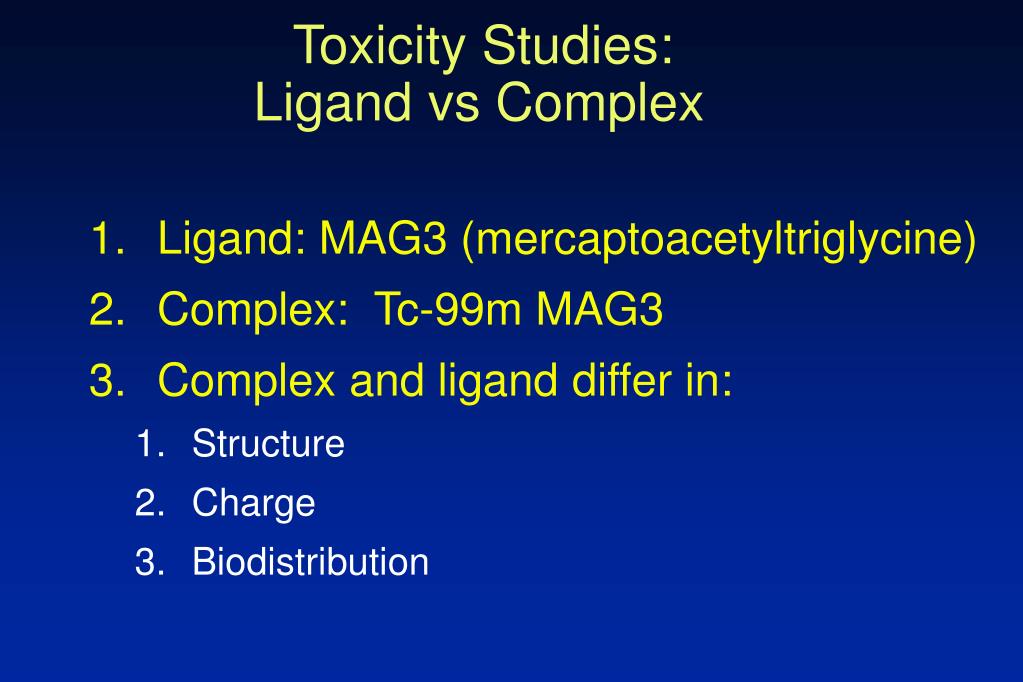 Toxicity Studies:
Ligand vs Complex

1. Ligand: MAG3 (mercaptoacetyltriglycine)
2. Complex: Tc-99m MAG3
3. Complex and ligand differ in:
   1. Structure
   2. Charge
   3. Biodistribution